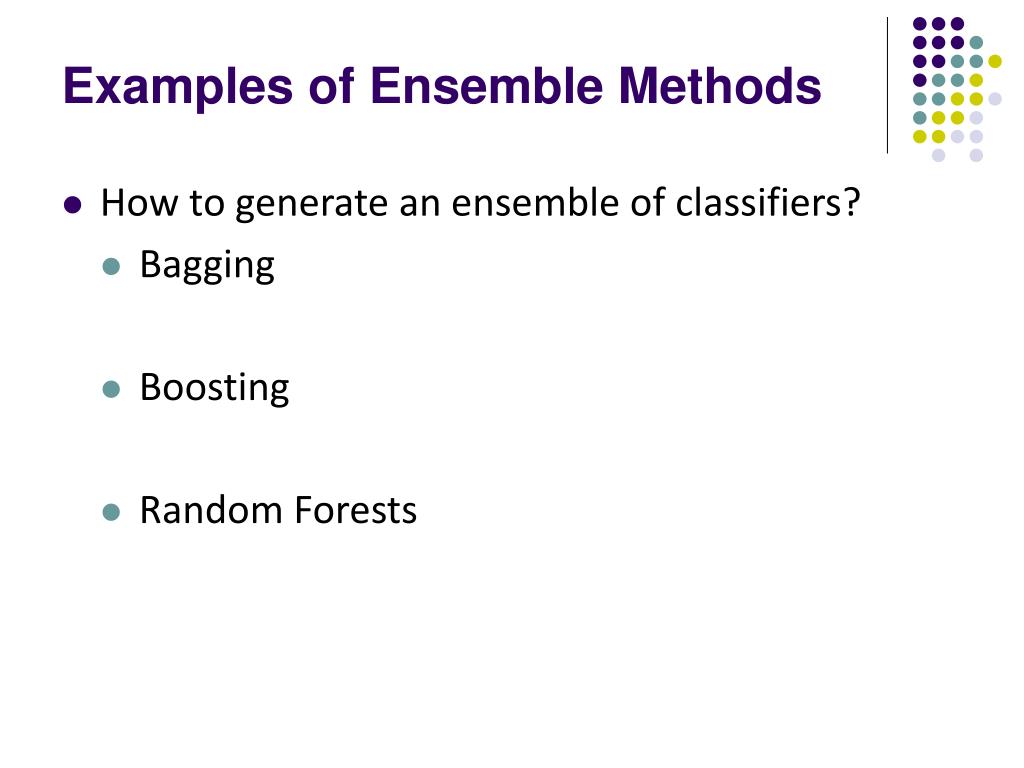 Examples of Ensemble Methods

How to generate an ensemble of classifiers?

Bagging

Boosting

Random Forests